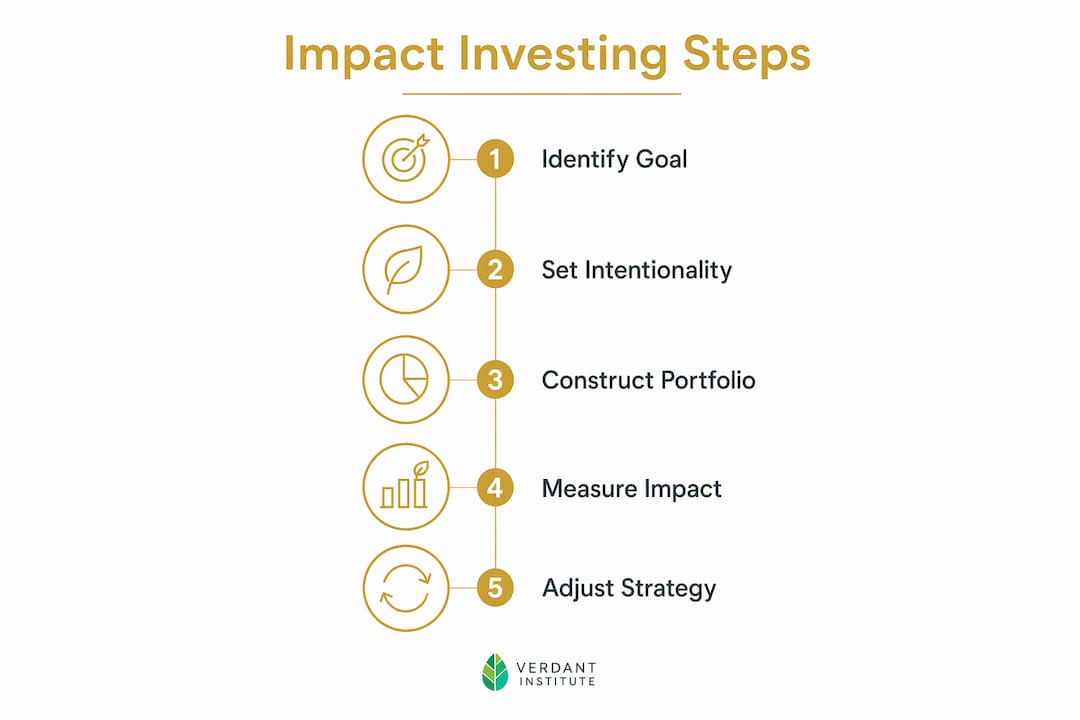 Impact Investing Steps

1 Identify Goal

2 Set Intentionality

3 Construct Portfolio

4 Measure Impact

5 Adjust Strategy

VERDANT INSTITUTE